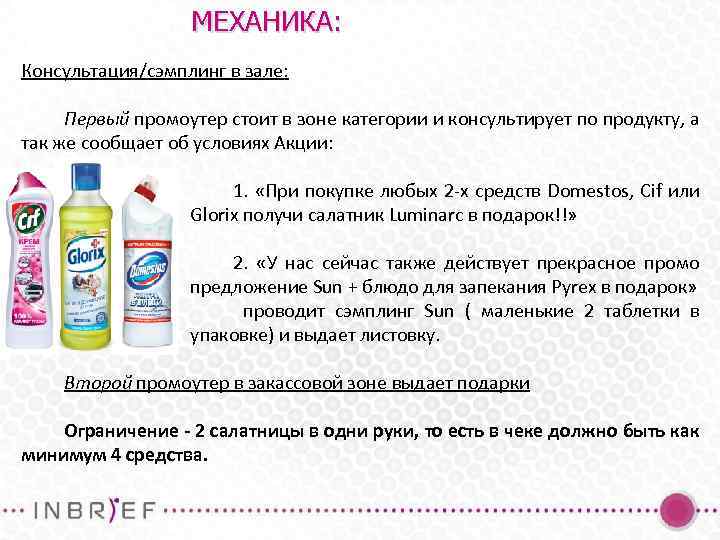 МЕХАНИКА:

Консультация/сэмплинг в зале:

Первый промоутер стоит в зоне категории и консультирует по продукту, а так же сообщает об условиях Акции:

Cif
КРЕМ

Glorix

Domestos

1. «При покупке любых 2-х средств Domestos, Cif или Glorix получи салатник Luminarc в подарок!!»

2. «У нас сейчас также действует прекрасное промо предложение Sun + блюдо для запекания Pyrex в подарок» проводит сэмплинг Sun ( маленькие 2 таблетки в упаковке) и выдает листовку.

Второй промоутер в закассовой зоне выдает подарки

Ограничение - 2 салатницы в одни руки, то есть в чеке должно быть как минимум 4 средства.

INBRIEF